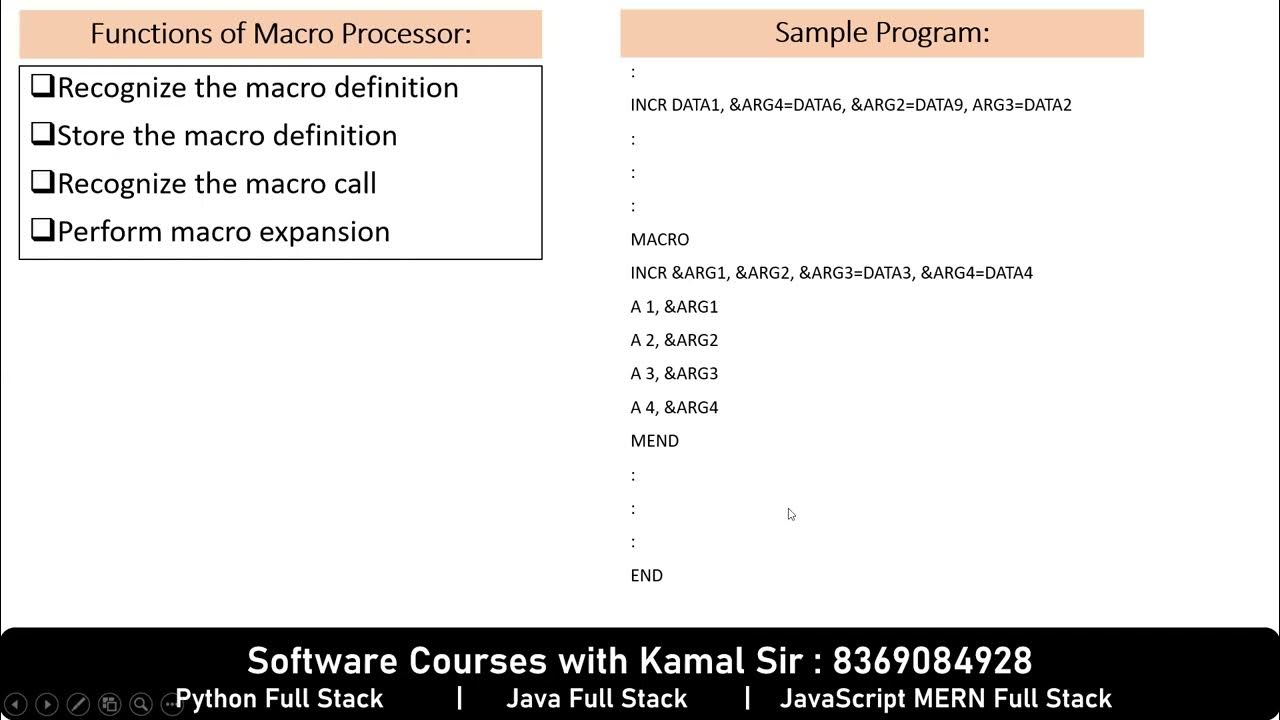 Functions of Macro Processor:

❑Recognize the macro definition
❑Store the macro definition
❑Recognize the macro call
❑Perform macro expansion

Sample Program:

:
INCR DATA1, &ARG4=DATA6, &ARG2=DATA9, ARG3=DATA2
:
:
:
MACRO
INCR &ARG1, &ARG2, &ARG3=DATA3, &ARG4=DATA4
A 1, &ARG1
A 2, &ARG2
A 3, &ARG3
A 4, &ARG4
MEND
:
:
:
END

Software Courses with Kamal Sir : 8369084928
Python Full Stack | Java Full Stack | JavaScript MERN Full Stack